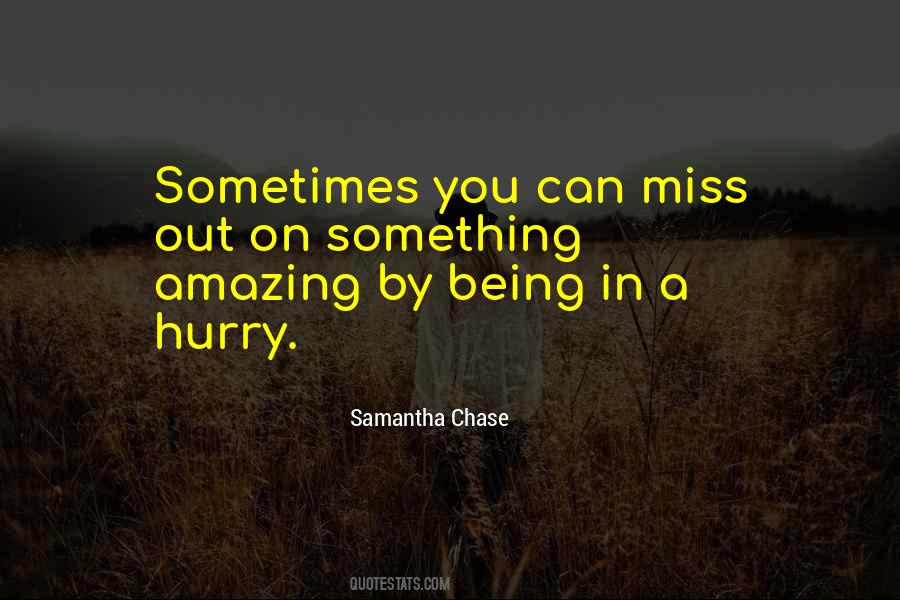 Sometimes you can miss out on something amazing by being in a hurry.

Samantha Chase

QUOTESTATS.COM